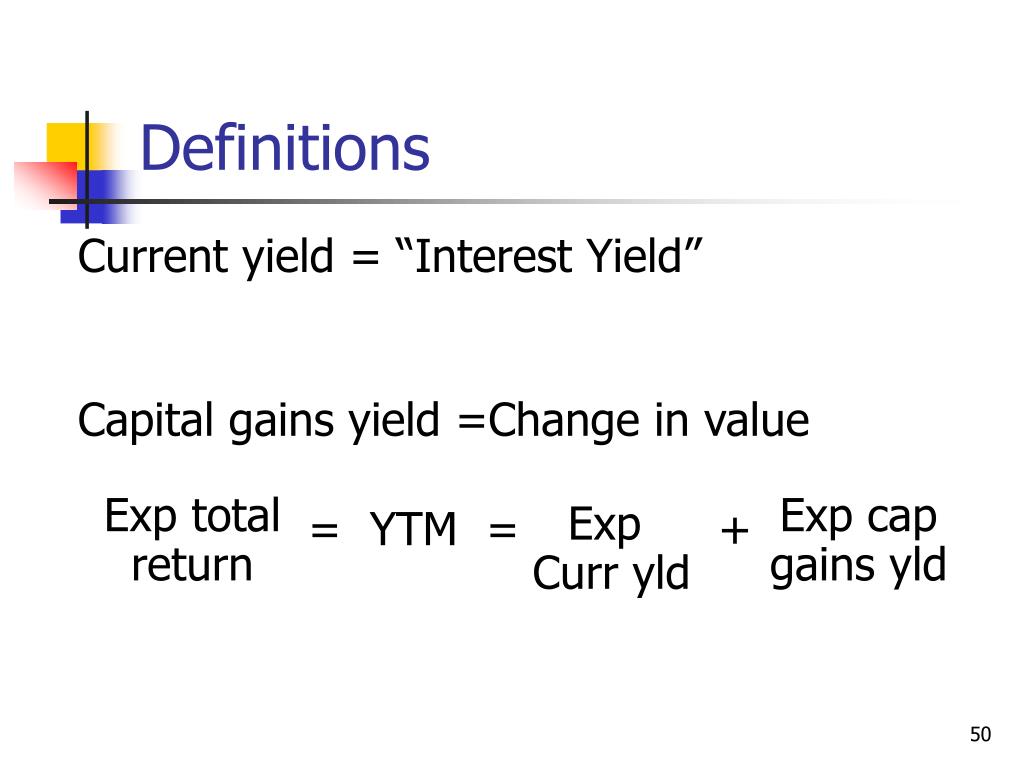 Definitions

Current yield = “Interest Yield”

Capital gains yield =Change in value

Exp total return = YTM = Exp Curr yld + Exp cap gains yld

50